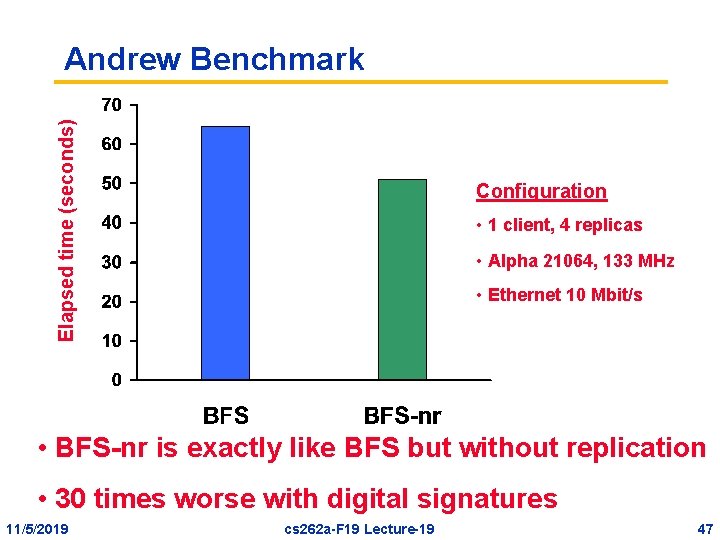 Andrew Benchmark

Elapsed time (seconds)

70
60
50
40
30
20
10
0

BFS
BFS-nr

Configuration
• 1 client, 4 replicas
• Alpha 21064, 133 MHz
• Ethernet 10 Mbit/s

• BFS-nr is exactly like BFS but without replication

• 30 times worse with digital signatures

11/5/2019
cs262a-F19 Lecture-19
47